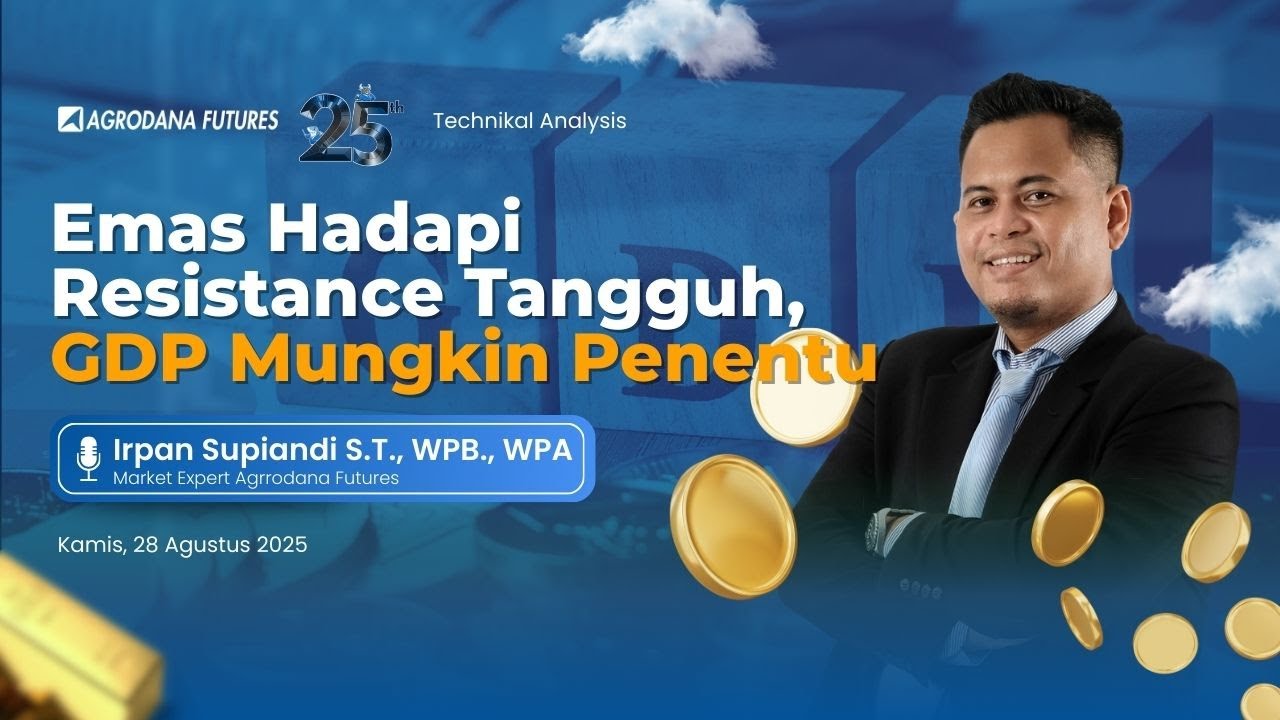 AGRODANA FUTURES

25th

Technikal Analysis

Emas Hadapi Resistance Tangguh, GDP Mungkin Penentu

Irpan Supiandi S.T., WPB., WPA
Market Expert Agrrodana Futures

Kamis, 28 Agustus 2025